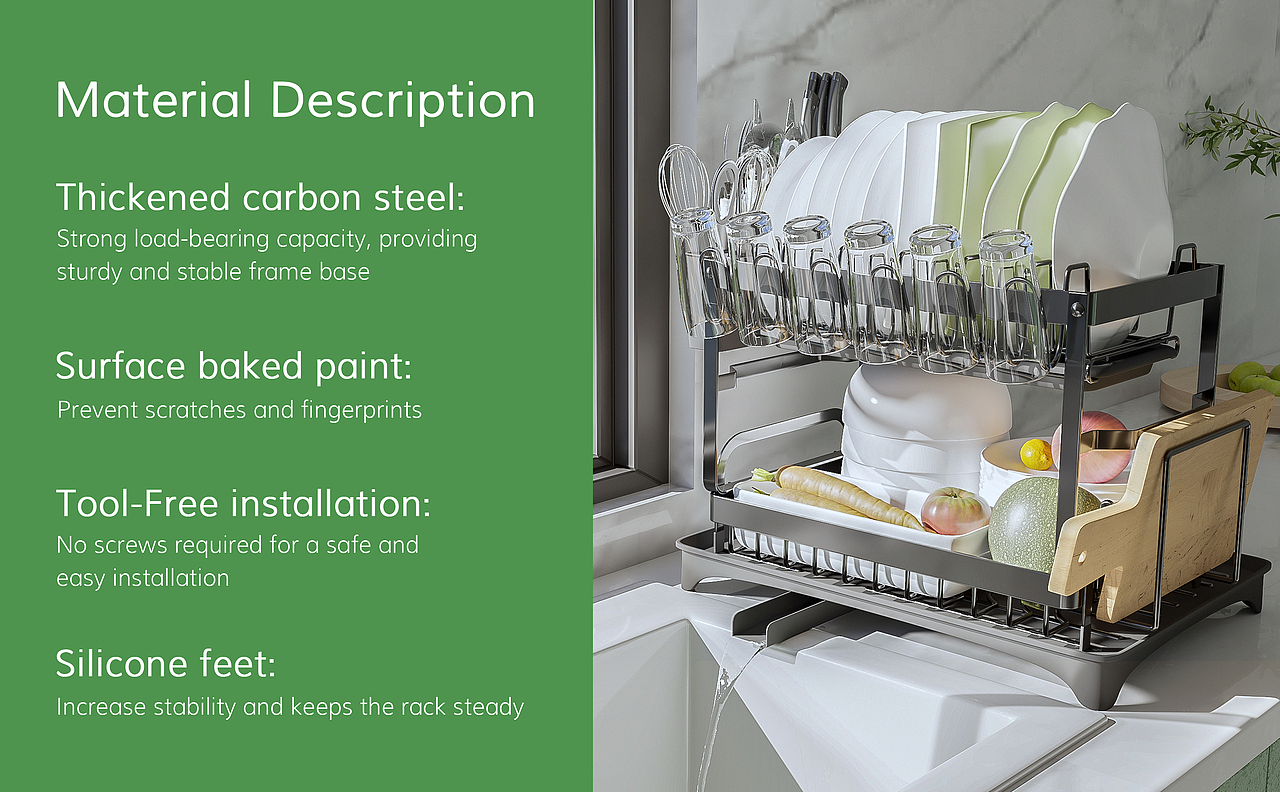 Material Description

Thickened carbon steel:
Strong load-bearing capacity, providing sturdy and stable frame base

Surface baked paint:
Prevent scratches and fingerprints

Tool-Free installation:
No screws required for a safe and easy installation

Silicone feet:
Increase stability and keeps the rack steady